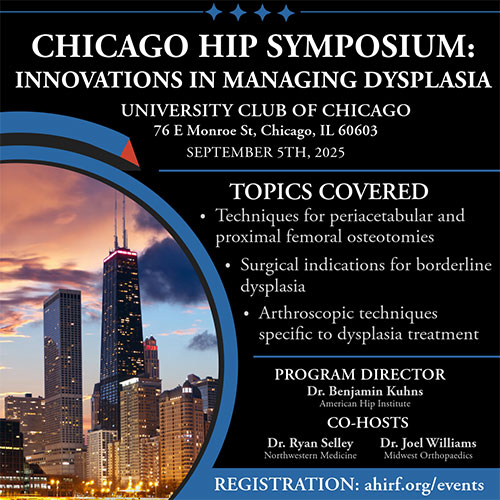 CHICAGO HIP SYMPOSIUM:
INNOVATIONS IN MANAGING DYSPLASIA

UNIVERSITY CLUB OF CHICAGO
76 E Monroe St, Chicago, IL 60603
SEPTEMBER 5TH, 2025

TOPICS COVERED

• Techniques for periacetabular and proximal femoral osteotomies
• Surgical indications for borderline dysplasia
• Arthroscopic techniques specific to dysplasia treatment

PROGRAM DIRECTOR
Dr. Benjamin Kuhns
American Hip Institute

CO-HOSTS
Dr. Ryan Selley
Northwestern Medicine
Dr. Joel Williams
Midwest Orthopaedics

REGISTRATION: ahirf.org/events